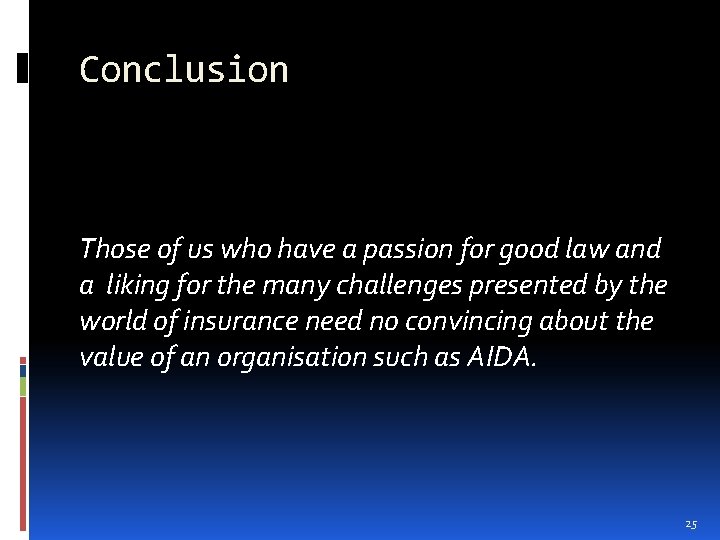 Conclusion

Those of us who have a passion for good law and a liking for the many challenges presented by the world of insurance need no convincing about the value of an organisation such as AIDA.

25